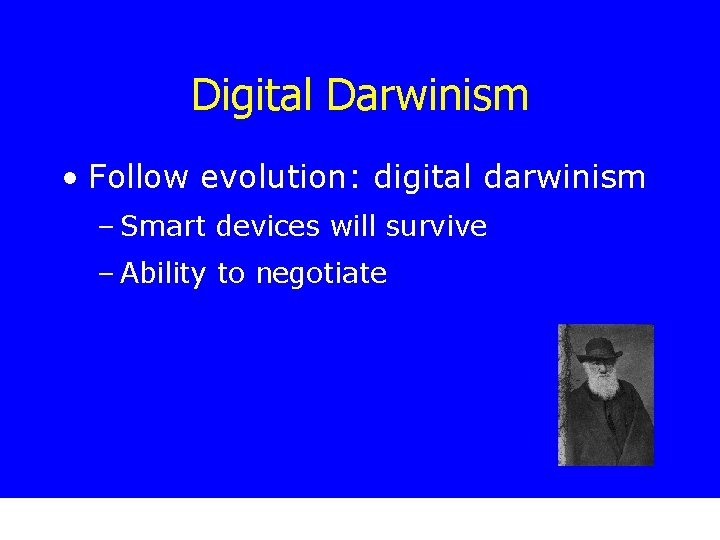 Digital Darwinism

• Follow evolution: digital darwinism
  – Smart devices will survive
  – Ability to negotiate